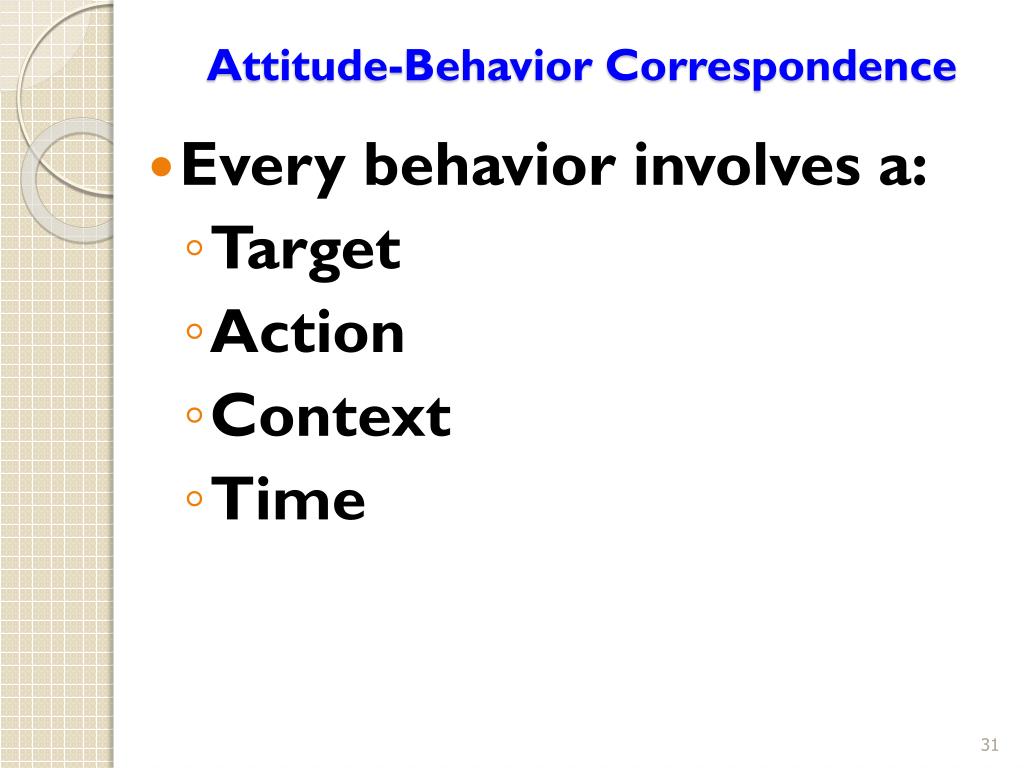 Attitude-Behavior Correspondence

• Every behavior involves a:
◦ Target
◦ Action
◦ Context
◦ Time

31